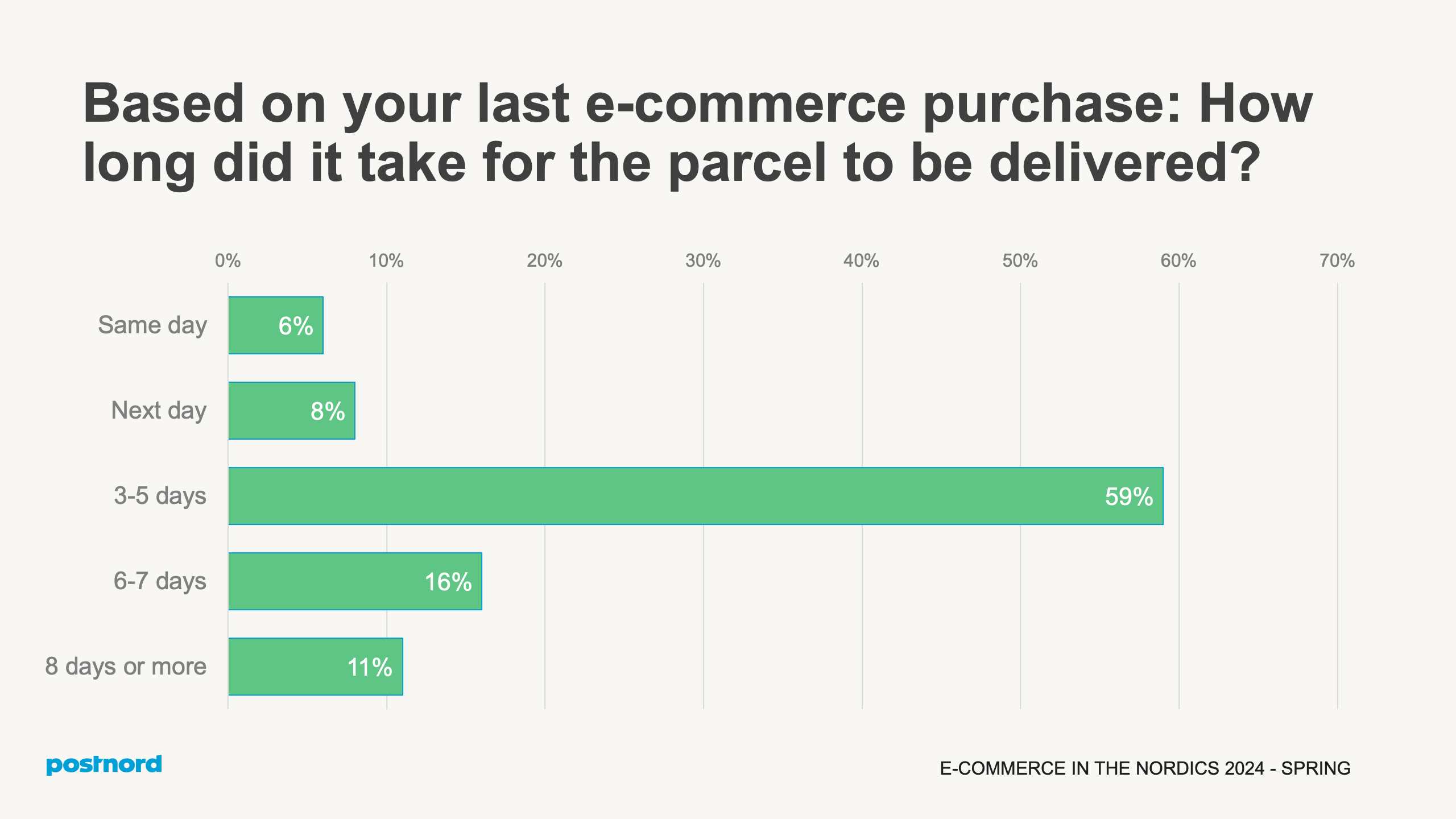 Based on your last e-commerce purchase: How long did it take for the parcel to be delivered?

0% 10% 20% 30% 40% 50% 60% 70%

Same day 6%
Next day 8%
3-5 days 59%
6-7 days 16%
8 days or more 11%

postnord

E-COMMERCE IN THE NORDICS 2024 - SPRING